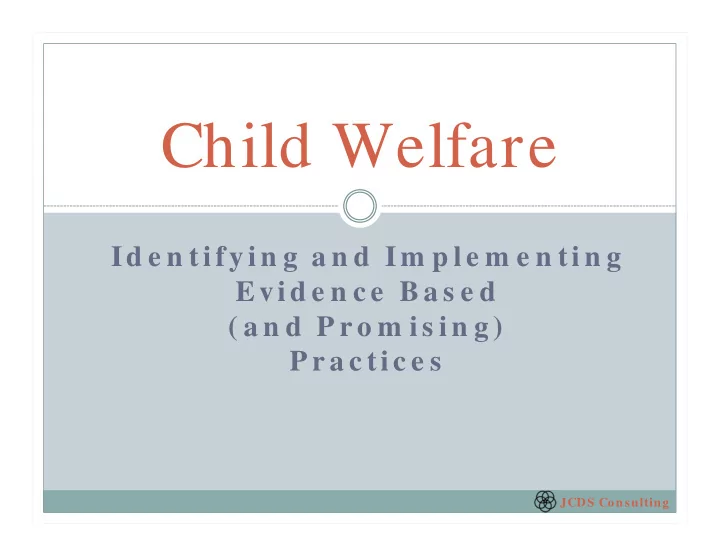 Child Welfare

Identifying and Implementing Evidence Based (and Promising) Practices

JCDS Consulting